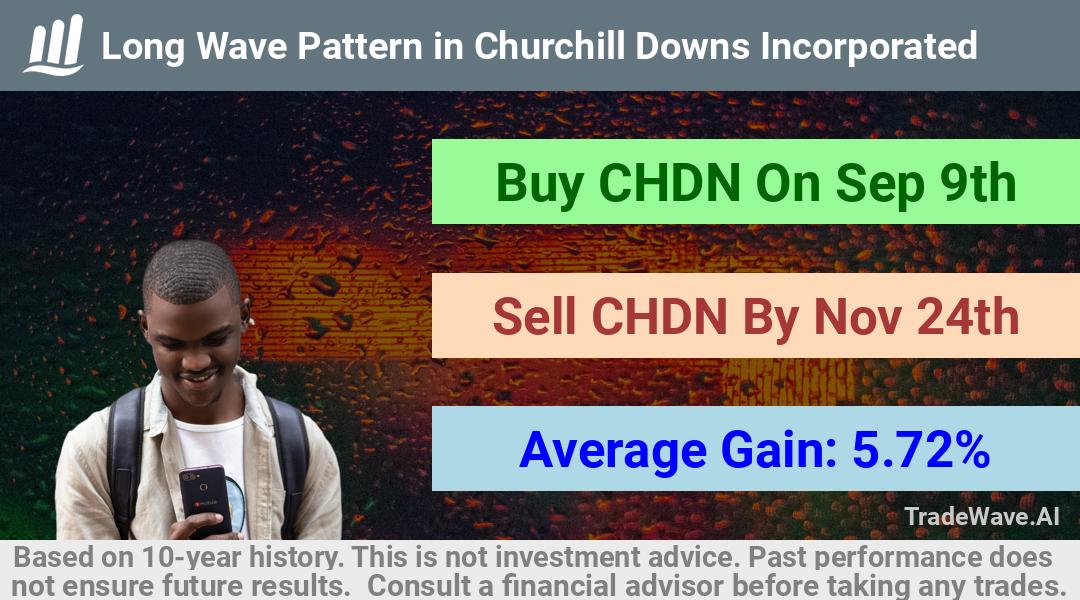 Long Wave Pattern in Churchill Downs Incorporated

Buy CHDN On Sep 9th

Sell CHDN By Nov 24th

Average Gain: 5.72%

TradeWave.AI

Based on 10-year history. This is not investment advice. Past performance does not ensure future results. Consult a financial advisor before taking any trades.